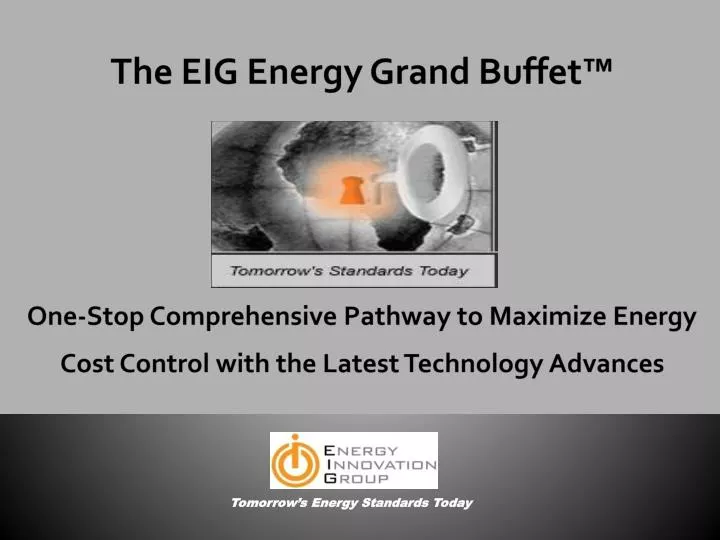 The EIG Energy Grand Buffet™

Tomorrow's Standards Today

One-Stop Comprehensive Pathway to Maximize Energy Cost Control with the Latest Technology Advances

ENERGY
INNOVATION
GROUP

Tomorrow's Energy Standards Today